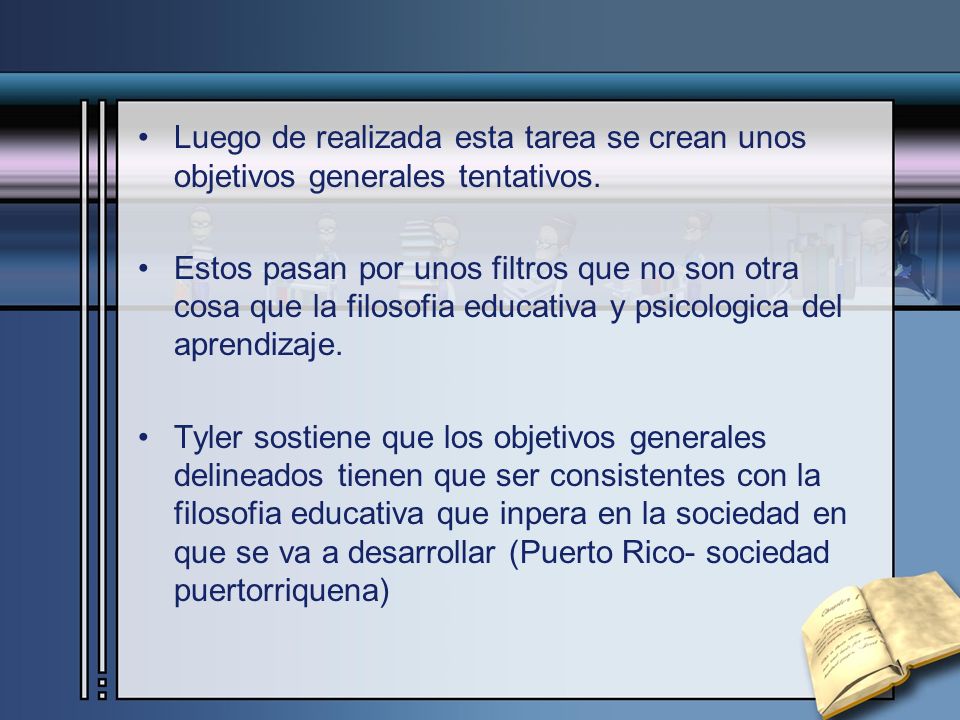 • Luego de realizada esta tarea se crean unos objetivos generales tentativos.

• Estos pasan por unos filtros que no son otra cosa que la filosofia educativa y psicologica del aprendizaje.

• Tyler sostiene que los objetivos generales delineados tienen que ser consistentes con la filosofia educativa que inpera en la sociedad en que se va a desarrollar (Puerto Rico- sociedad puertorriquena)